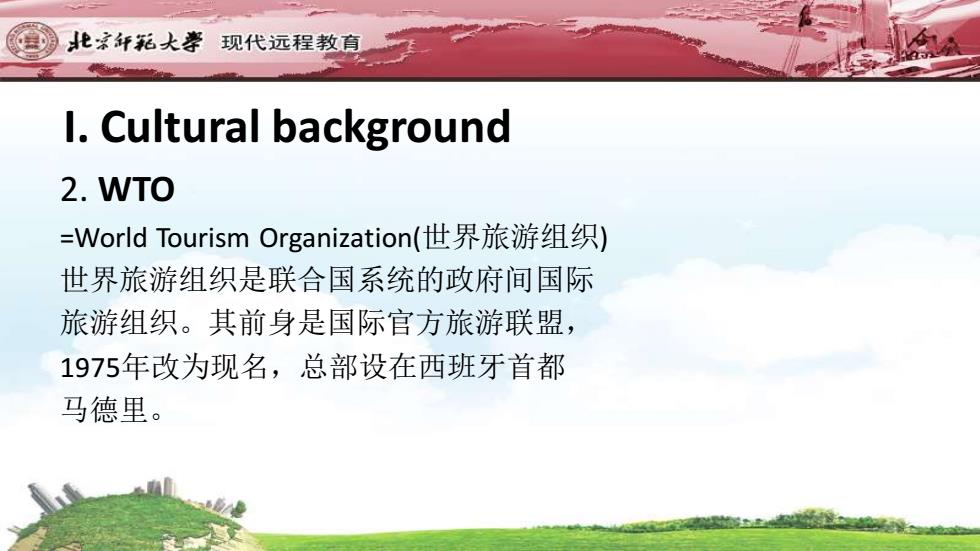 北京师范大学 现代远程教育

I. Cultural background

2. WTO

=World Tourism Organization(世界旅游组织)
世界旅游组织是联合国系统的政府间国际旅游组织。其前身是国际官方旅游联盟，1975年改为现名，总部设在西班牙首都马德里。